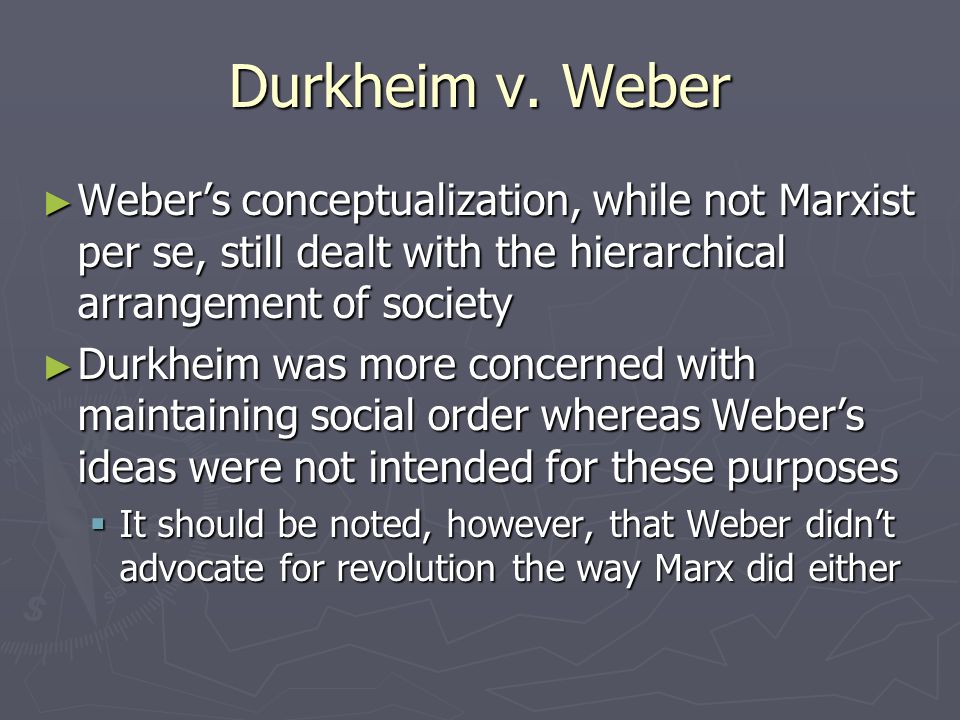 Durkheim v. Weber

► Weber's conceptualization, while not Marxist per se, still dealt with the hierarchical arrangement of society

► Durkheim was more concerned with maintaining social order whereas Weber's ideas were not intended for these purposes

▪ It should be noted, however, that Weber didn't advocate for revolution the way Marx did either